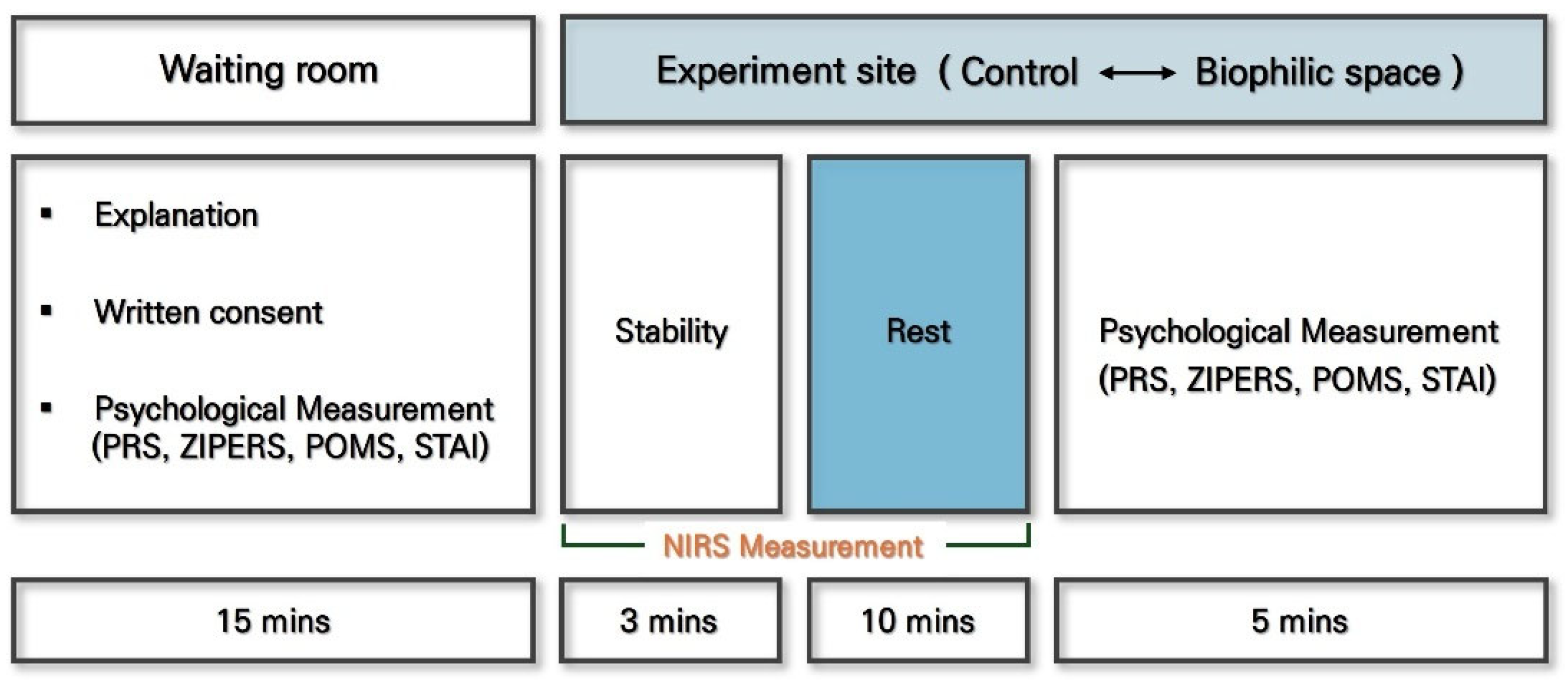 Waiting room

Experiment site ( Control ⟷ Biophilic space )

▪ Explanation

▪ Written consent

▪ Psychological Measurement (PRS, ZIPERS, POMS, STAI)

Stability

Rest

Psychological Measurement (PRS, ZIPERS, POMS, STAI)

NIRS Measurement

15 mins

3 mins

10 mins

5 mins